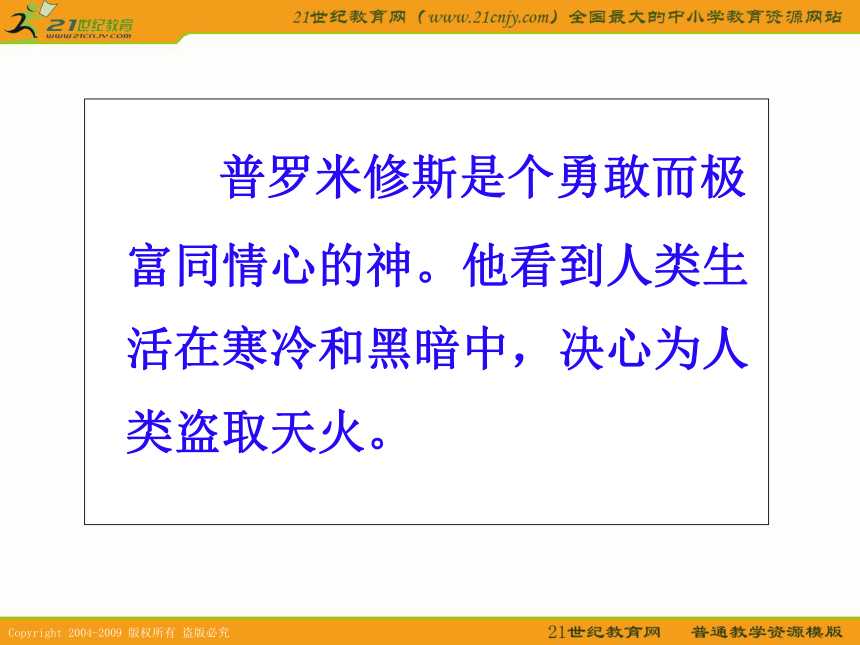 21世纪教育
www.21cnjy.com

21世纪教育网（www.21cnjy.com）全国最大的中小学教育资源网站

普罗米修斯是个勇敢而极富同情心的神。他看到人类生活在寒冷和黑暗中，决心为人类盗取天火。

Copyright 2004-2009 版权所有 盗版必究

21世纪教育网 普通教学资源模版